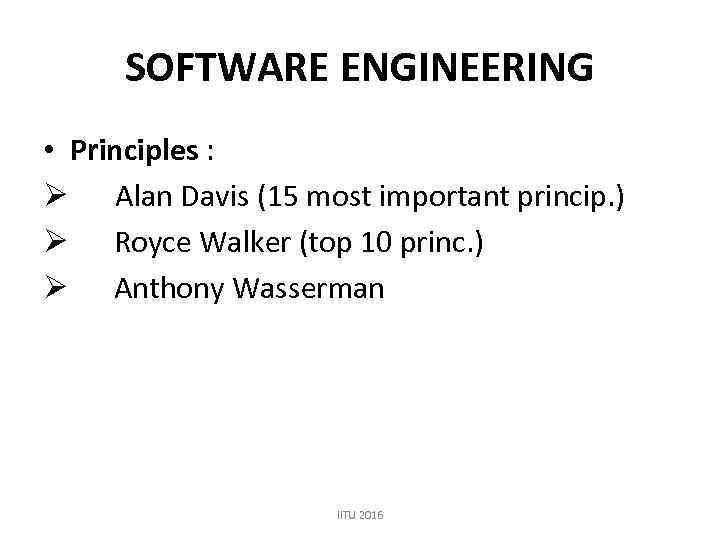 SOFTWARE ENGINEERING

• Principles :
➢ Alan Davis (15 most important princip.)
➢ Royce Walker (top 10 princ.)
➢ Anthony Wasserman

IITU 2016